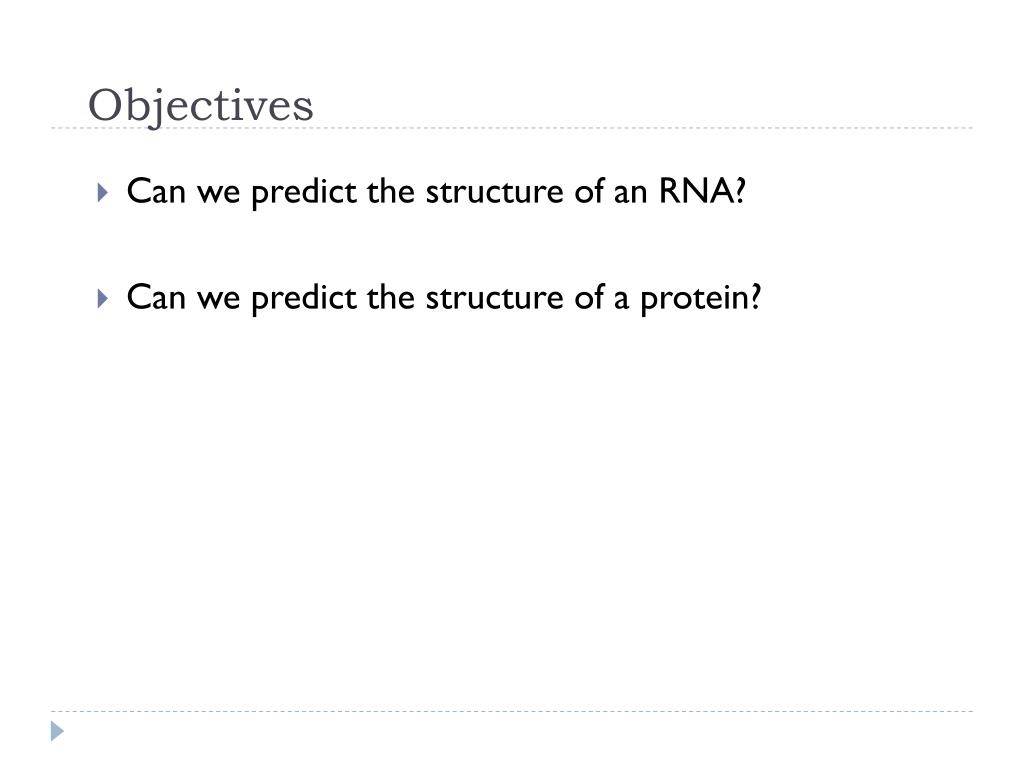 Objectives

Can we predict the structure of an RNA?

Can we predict the structure of a protein?